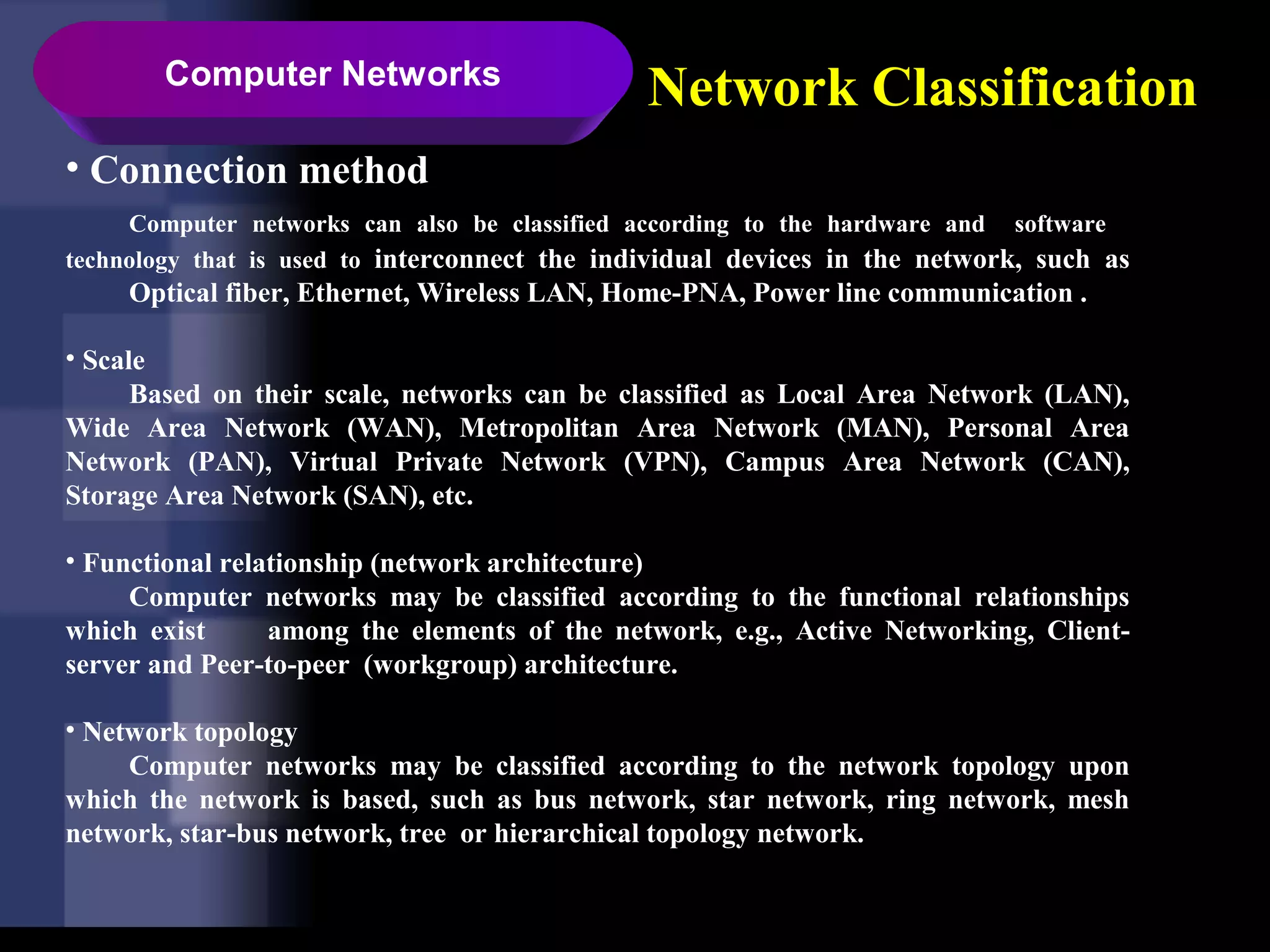 Computer Networks

Network Classification

• Connection method

Computer networks can also be classified according to the hardware and software technology that is used to interconnect the individual devices in the network, such as Optical fiber, Ethernet, Wireless LAN, Home-PNA, Power line communication .

• Scale

Based on their scale, networks can be classified as Local Area Network (LAN), Wide Area Network (WAN), Metropolitan Area Network (MAN), Personal Area Network (PAN), Virtual Private Network (VPN), Campus Area Network (CAN), Storage Area Network (SAN), etc.

• Functional relationship (network architecture)

Computer networks may be classified according to the functional relationships which exist among the elements of the network, e.g., Active Networking, Client-server and Peer-to-peer (workgroup) architecture.

• Network topology

Computer networks may be classified according to the network topology upon which the network is based, such as bus network, star network, ring network, mesh network, star-bus network, tree or hierarchical topology network.